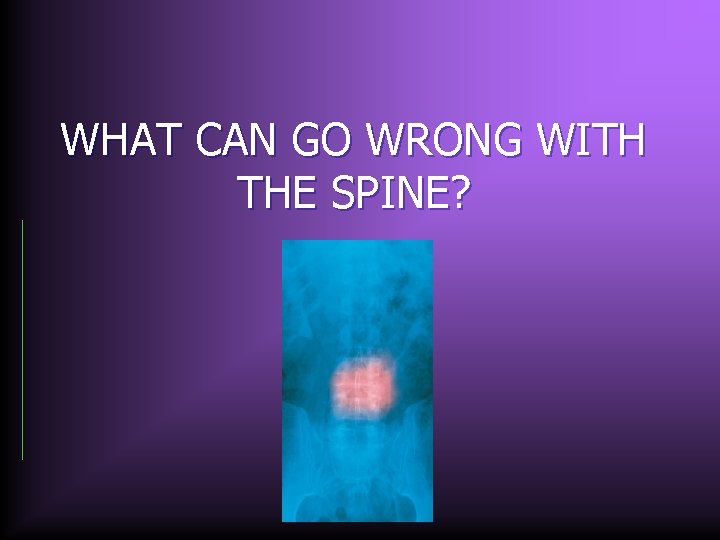 WHAT CAN GO WRONG WITH THE SPINE?